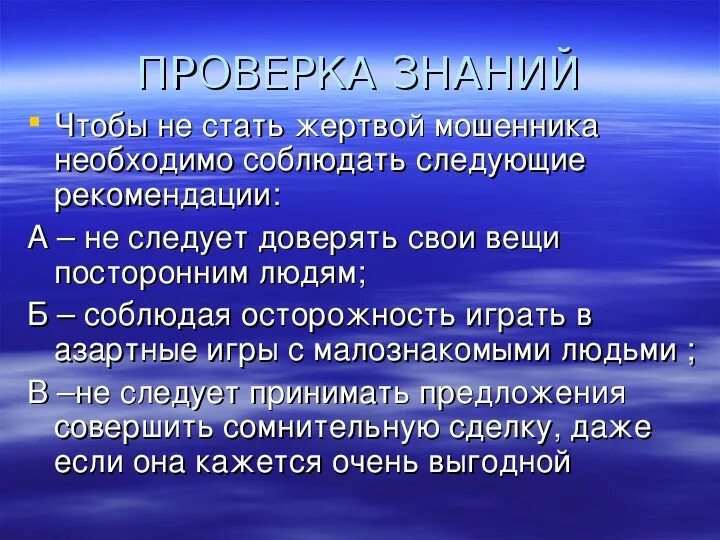 ПРОВЕРКА ЗНАНИЙ

Чтобы не стать жертвой мошенника необходимо соблюдать следующие рекомендации:

А – не следует доверять свои вещи посторонним людям;

Б – соблюдая осторожность играть в азартные игры с малознакомыми людьми ;

В –не следует принимать предложения совершить сомнительную сделку, даже если она кажется очень выгодной